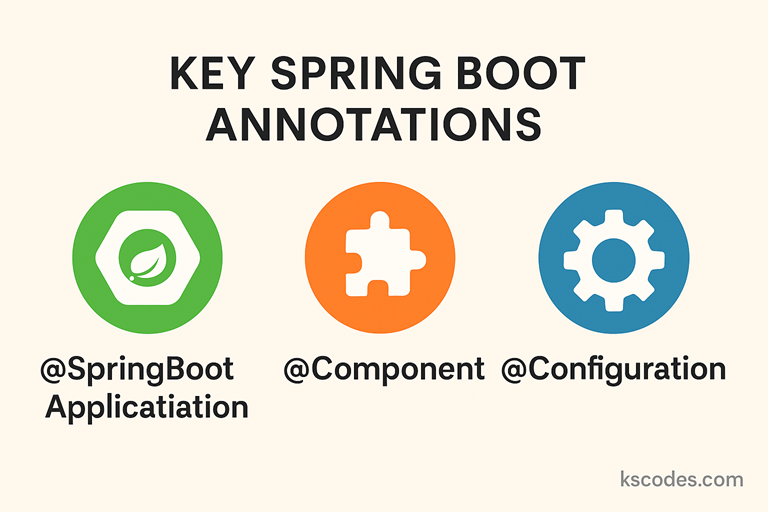 KEY SPRING BOOT ANNOTATIONS

@SpringBoot Applicatiation

@Component

@Configuration

kscodes.com